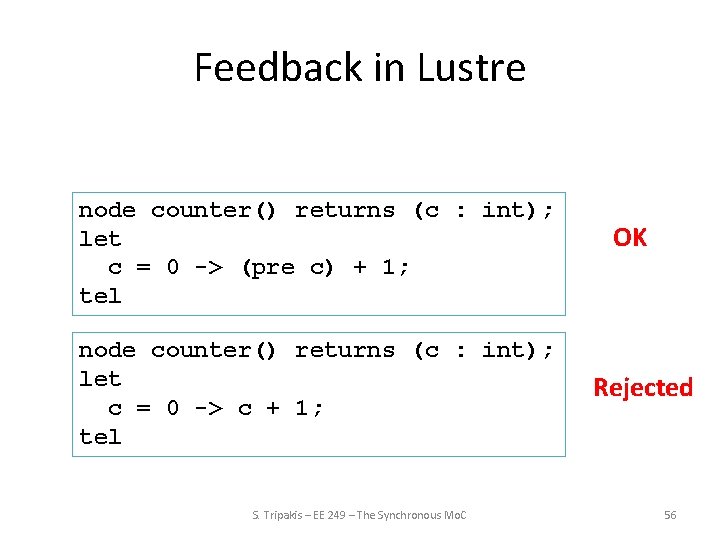 Feedback in Lustre

node counter() returns (c : int);
let
  c = 0 -> (pre c) + 1;
tel

OK

node counter() returns (c : int);
let
  c = 0 -> c + 1;
tel

Rejected

S. Tripakis – EE 249 – The Synchronous MoC

56